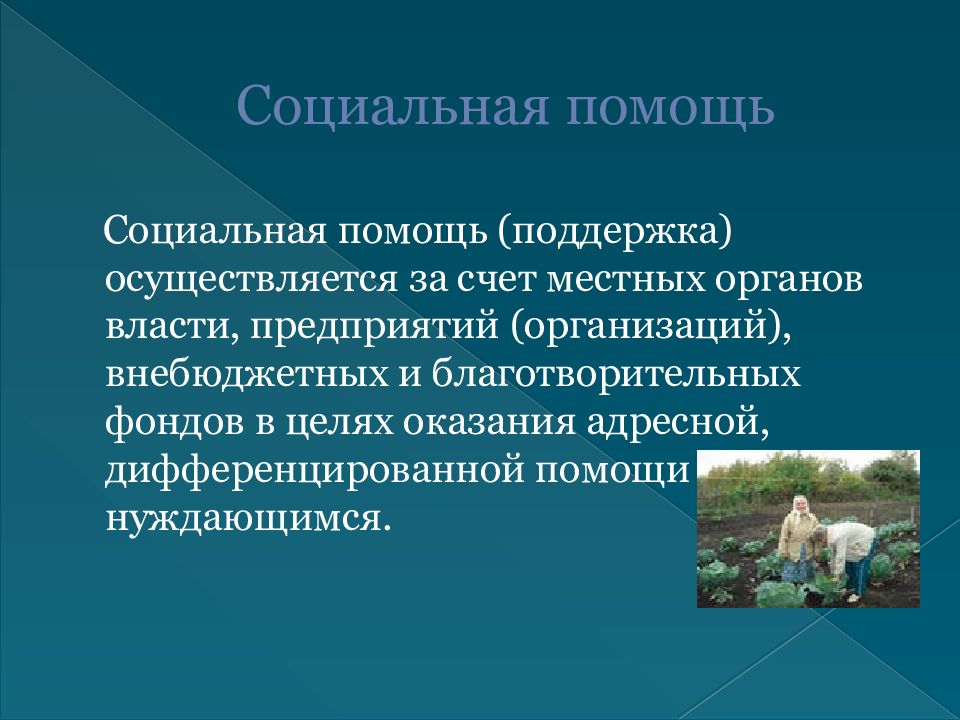 Социальная помощь

Социальная помощь (поддержка) осуществляется за счет местных органов власти, предприятий (организаций), внебюджетных и благотворительных фондов в целях оказания адресной, дифференцированной помощи нуждающимся.